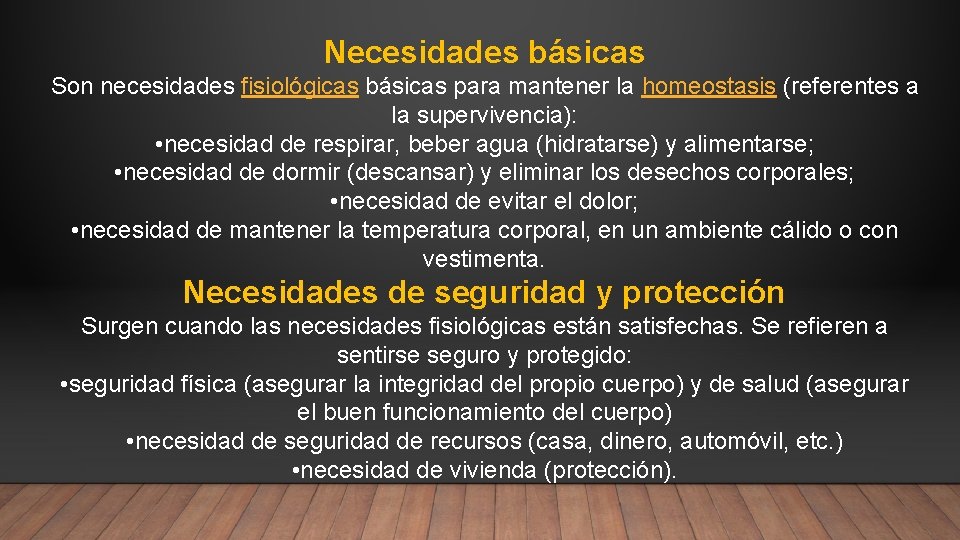 Necesidades básicas

Son necesidades fisiológicas básicas para mantener la homeostasis (referentes a la supervivencia):
• necesidad de respirar, beber agua (hidratarse) y alimentarse;
• necesidad de dormir (descansar) y eliminar los desechos corporales;
• necesidad de evitar el dolor;
• necesidad de mantener la temperatura corporal, en un ambiente cálido o con vestimenta.

Necesidades de seguridad y protección

Surgen cuando las necesidades fisiológicas están satisfechas. Se refieren a sentirse seguro y protegido:
• seguridad física (asegurar la integridad del propio cuerpo) y de salud (asegurar el buen funcionamiento del cuerpo)
• necesidad de seguridad de recursos (casa, dinero, automóvil, etc.)
• necesidad de vivienda (protección).